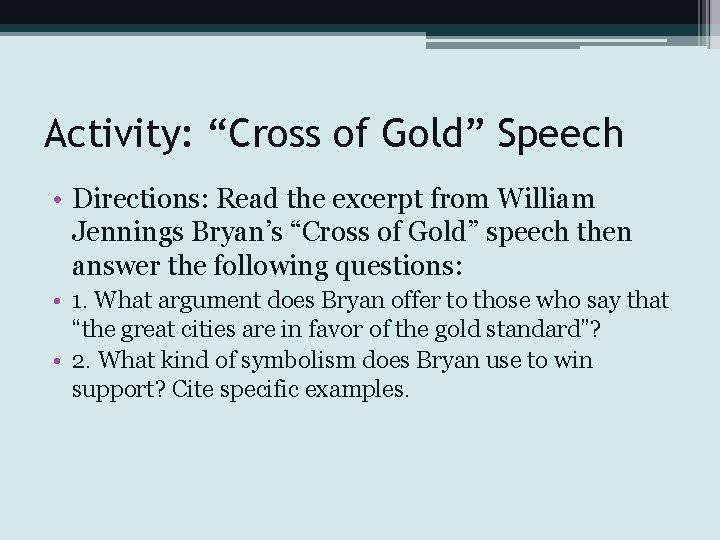 Activity: “Cross of Gold” Speech

• Directions: Read the excerpt from William Jennings Bryan’s “Cross of Gold” speech then answer the following questions:
• 1. What argument does Bryan offer to those who say that “the great cities are in favor of the gold standard"?
• 2. What kind of symbolism does Bryan use to win support? Cite specific examples.